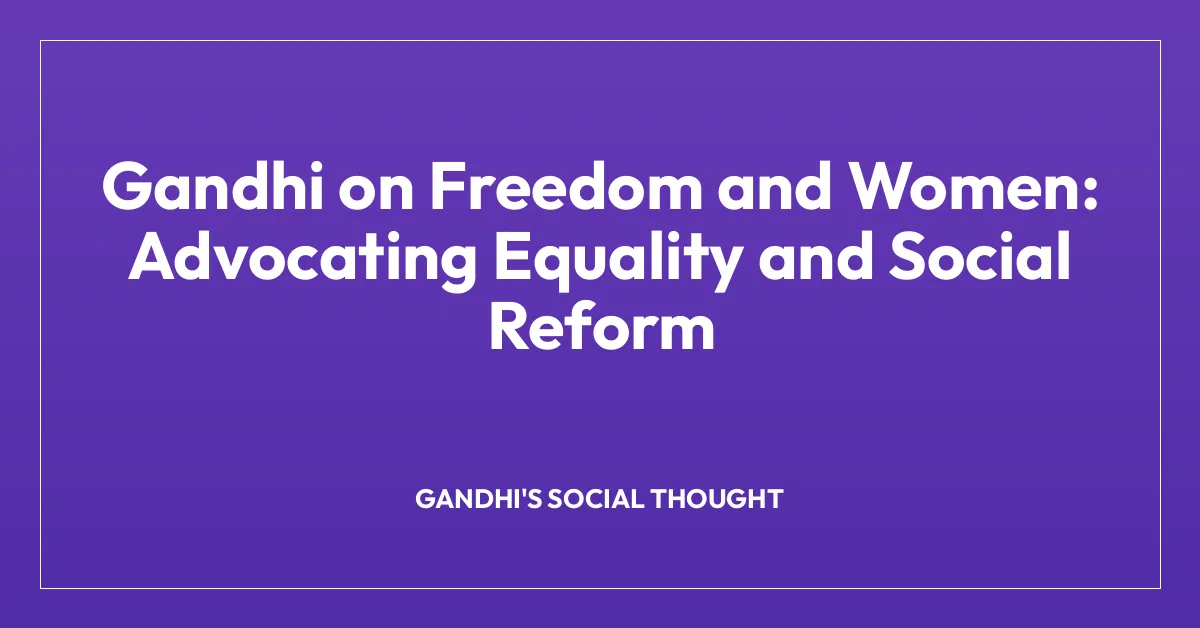 Gandhi on Freedom and Women: Advocating Equality and Social Reform

GANDHI'S SOCIAL THOUGHT